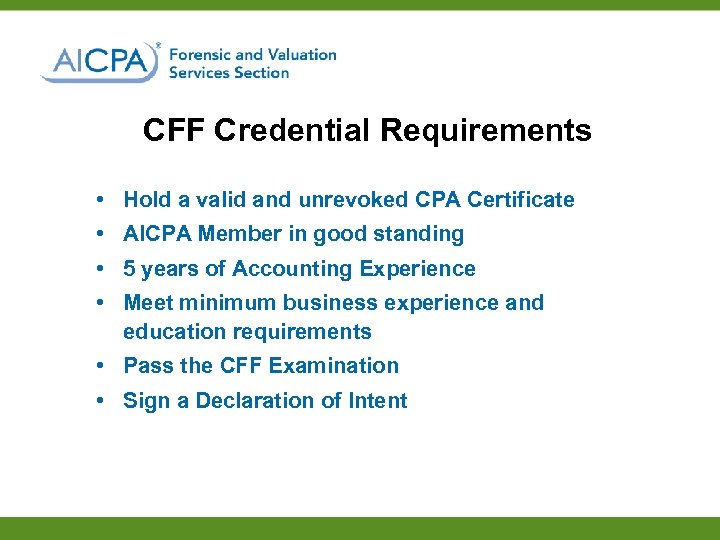 AICPA® Forensic and Valuation Services Section

CFF Credential Requirements

• Hold a valid and unrevoked CPA Certificate
• AICPA Member in good standing
• 5 years of Accounting Experience
• Meet minimum business experience and education requirements
• Pass the CFF Examination
• Sign a Declaration of Intent